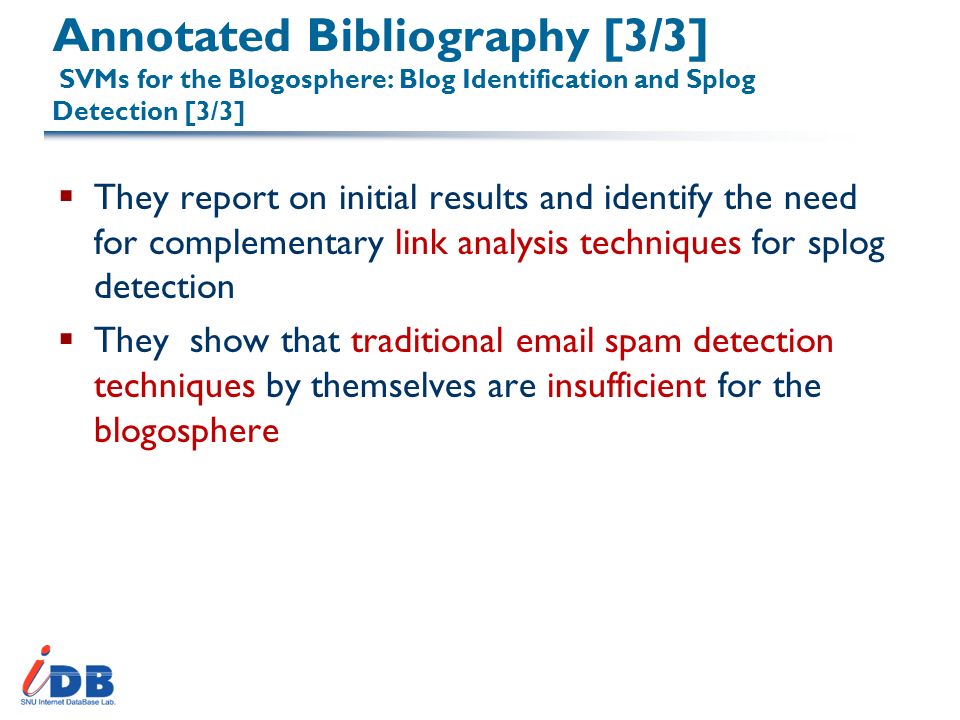 Annotated Bibliography [3/3]
SVMs for the Blogosphere: Blog Identification and Splog Detection [3/3]

▪ They report on initial results and identify the need for complementary link analysis techniques for splog detection

▪ They show that traditional email spam detection techniques by themselves are insufficient for the blogosphere

iDB
SNU Internet DataBase Lab.